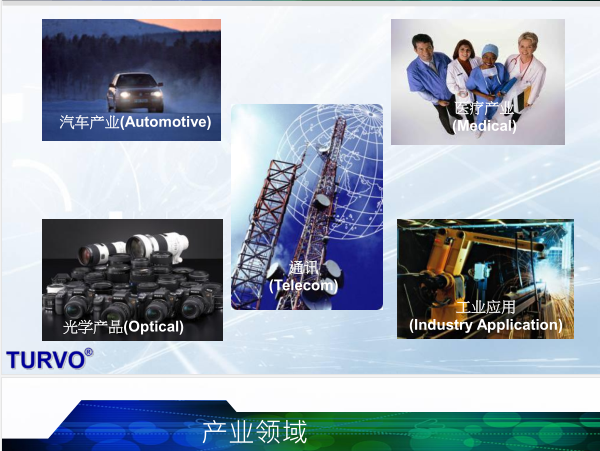 汽车产业(Automotive)

医疗产业
(Medical)

通讯
(Telecom)

光学产品(Optical)

工业应用
(Industry Application)

TURVO®

产业领域